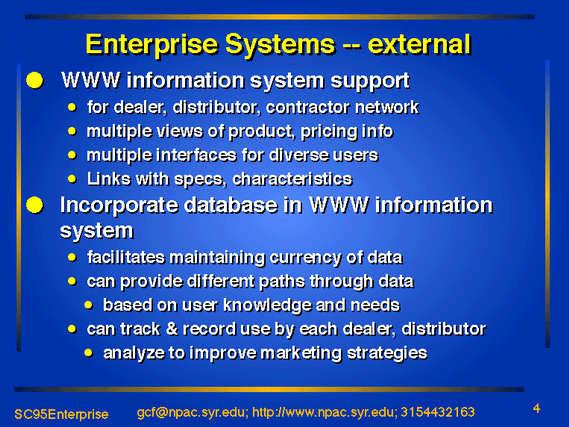 Enterprise Systems -- external

- WWW information system support
  - for dealer, distributor, contractor network
  - multiple views of product, pricing info
  - multiple interfaces for diverse users
  - Links with specs, characteristics
- Incorporate database in WWW information system
  - facilitates maintaining currency of data
  - can provide different paths through data
    - based on user knowledge and needs
  - can track & record use by each dealer, distributor
    - analyze to improve marketing strategies

SC95Enterprise gcf@npac.syr.edu; http://www.npac.syr.edu; 3154432163 4